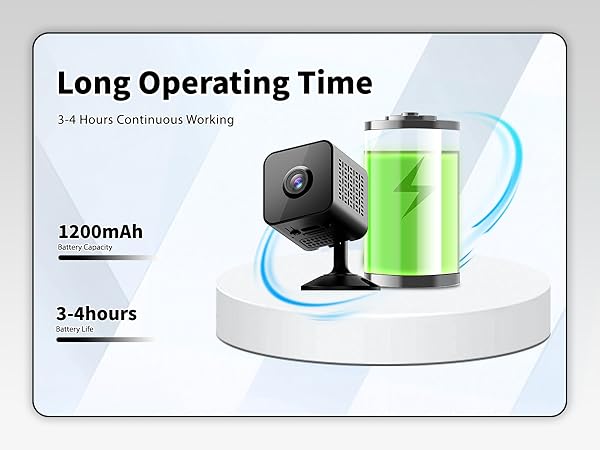 Long Operating Time

3-4 Hours Continuous Working

1200mAh
Battery Capacity

3-4hours
Battery Life